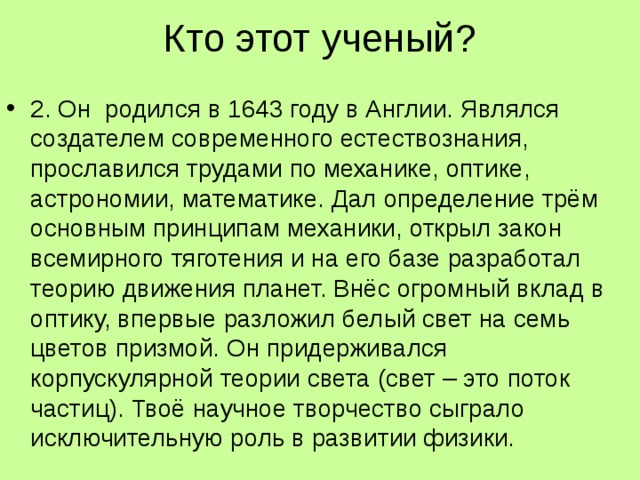 Кто этот ученый?

• 2. Он  родился в 1643 году в Англии. Являлся создателем современного естествознания, прославился трудами по механике, оптике, астрономии, математике. Дал определение трём основным принципам механики, открыл закон всемирного тяготения и на его базе разработал теорию движения планет. Внёс огромный вклад в оптику, впервые разложил белый свет на семь цветов призмой. Он придерживался корпускулярной теории света (свет – это поток частиц). Твоё научное творчество сыграло исключительную роль в развитии физики.